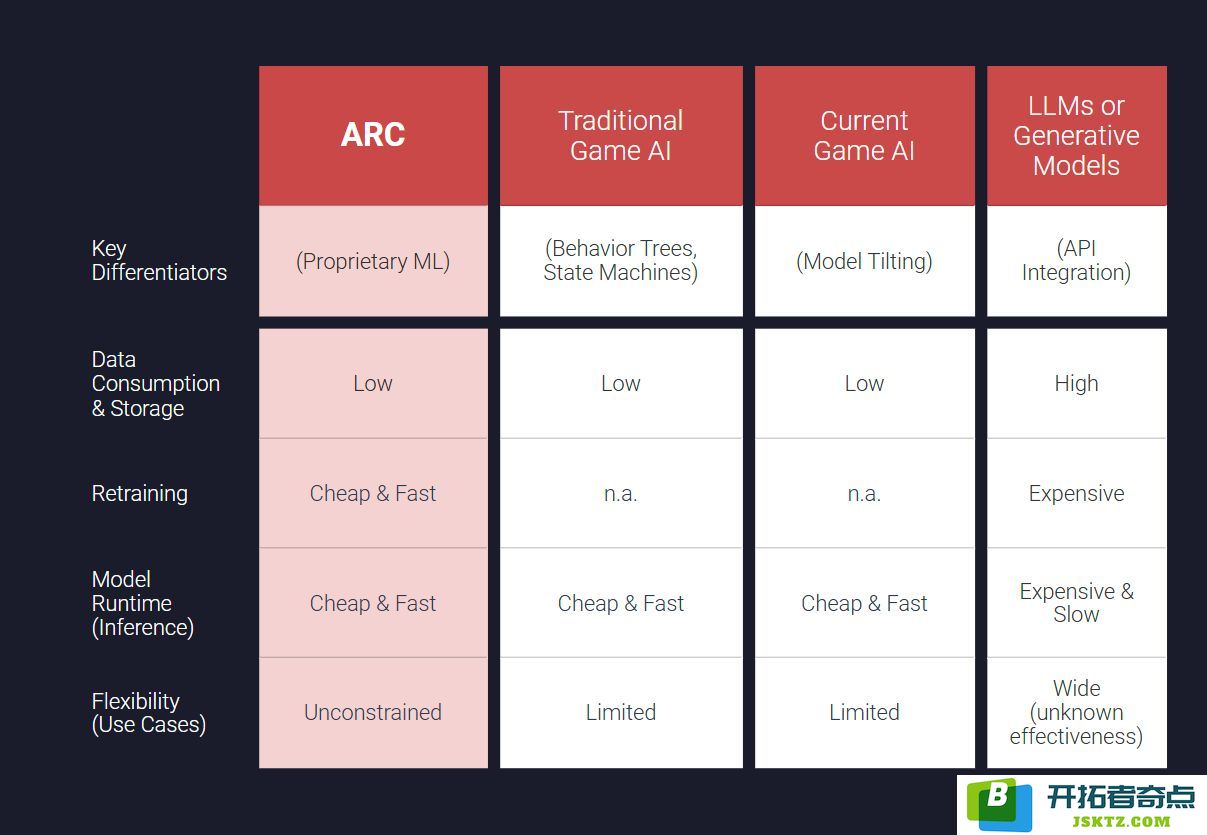 | | ARC | Traditional Game AI | Current Game AI | LLMs or Generative Models |
|---|---|---|---|---|
| Key Differentiators | (Proprietary ML) | (Behavior Trees, State Machines) | (Model Tilting) | (API Integration) |
| Data Consumption & Storage | Low | Low | Low | High |
| Retraining | Cheap & Fast | n.a. | n.a. | Expensive |
| Model Runtime (Inference) | Cheap & Fast | Cheap & Fast | Cheap & Fast | Expensive & Slow |
| Flexibility (Use Cases) | Unconstrained | Limited | Limited | Wide (unknown effectiveness) |

B 开拓者奇点
JSKTZ.COM